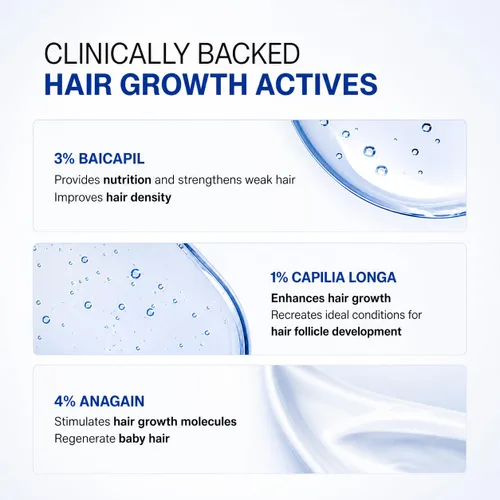 CLINICALLY BACKED
HAIR GROWTH ACTIVES

3% BAICAPIL
Provides nutrition and strengthens weak hair
Improves hair density

1% CAPILIA LONGA
Enhances hair growth
Recreates ideal conditions for hair follicle development

4% ANAGAIN
Stimulates hair growth molecules
Regenerate baby hair